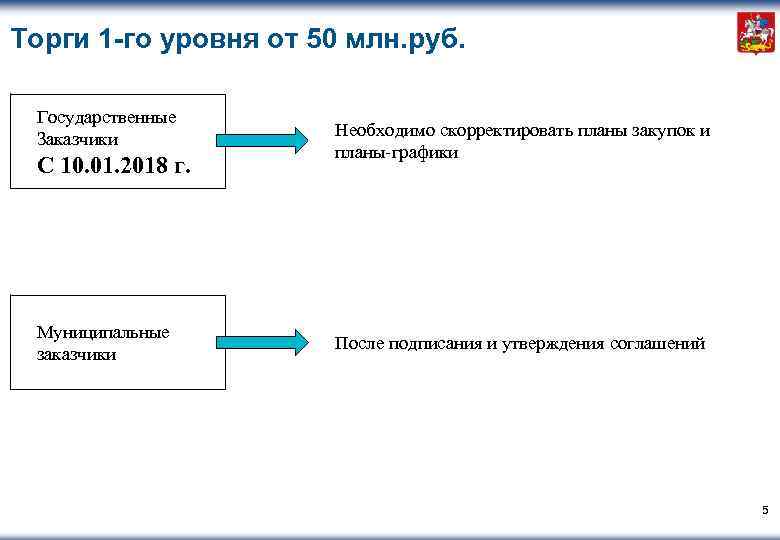 Торги 1-го уровня от 50 млн.руб.

Государственные Заказчики
С 10.01.2018 г.

Необходимо скорректировать планы закупок и планы-графики

Муниципальные заказчики

После подписания и утверждения соглашений

5